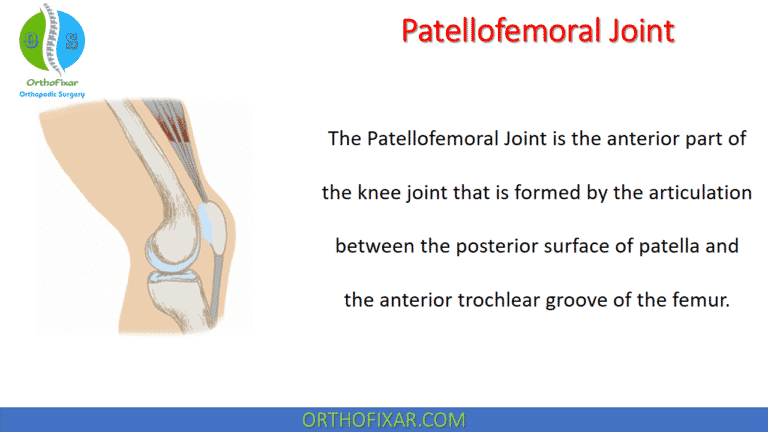 OrthoFixar
Orthopedic Surgery

Patellofemoral Joint

The Patellofemoral Joint is the anterior part of the knee joint that is formed by the articulation between the posterior surface of patella and the anterior trochlear groove of the femur.

ORTHOFIXAR.COM